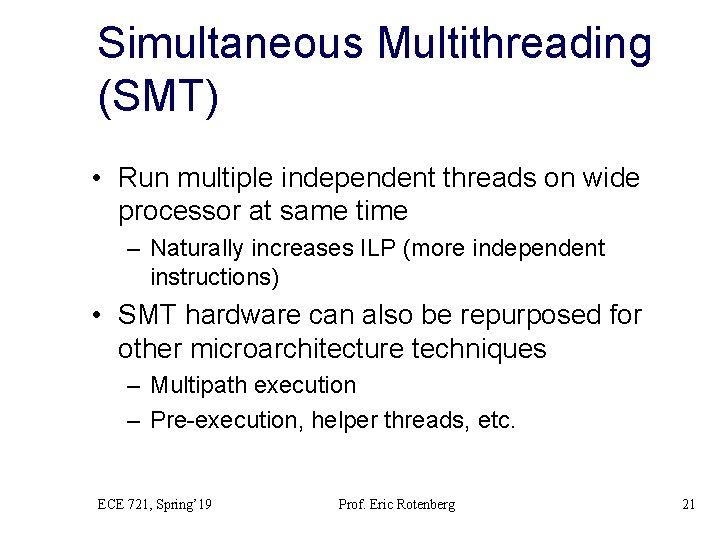 Simultaneous Multithreading (SMT)

• Run multiple independent threads on wide processor at same time
– Naturally increases ILP (more independent instructions)

• SMT hardware can also be repurposed for other microarchitecture techniques
– Multipath execution
– Pre-execution, helper threads, etc.

ECE 721, Spring'19 Prof. Eric Rotenberg 21